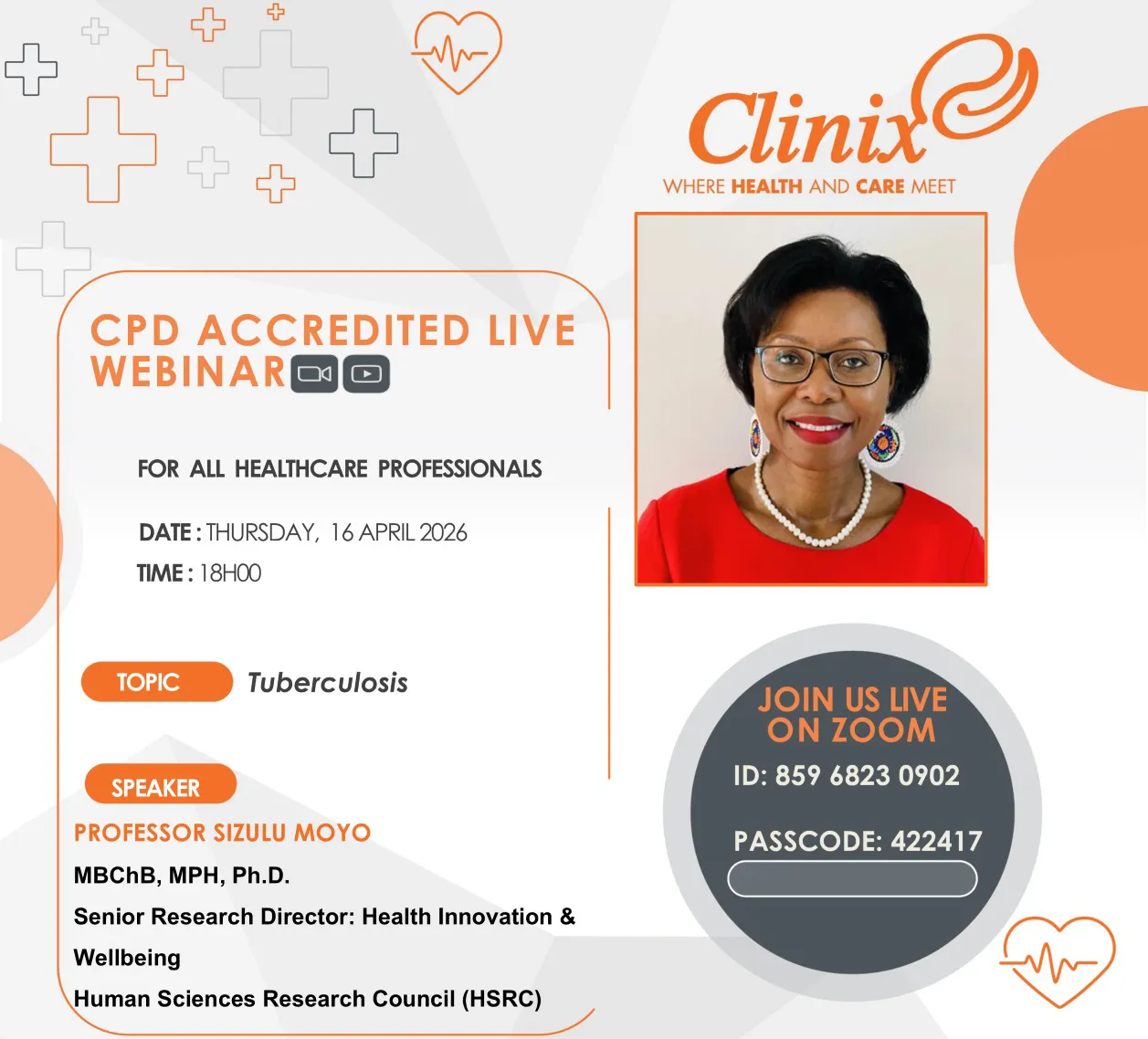 Clinix
WHERE HEALTH AND CARE MEET

CPD ACCREDITED LIVE WEBINAR

FOR ALL HEALTHCARE PROFESSIONALS

DATE : THURSDAY, 16 APRIL 2026
TIME : 18H00

TOPIC Tuberculosis

SPEAKER
PROFESSOR SIZULU MOYO
MBChB, MPH, Ph.D.
Senior Research Director: Health Innovation & Wellbeing
Human Sciences Research Council (HSRC)

JOIN US LIVE ON ZOOM
ID: 859 6823 0902
PASSCODE: 422417